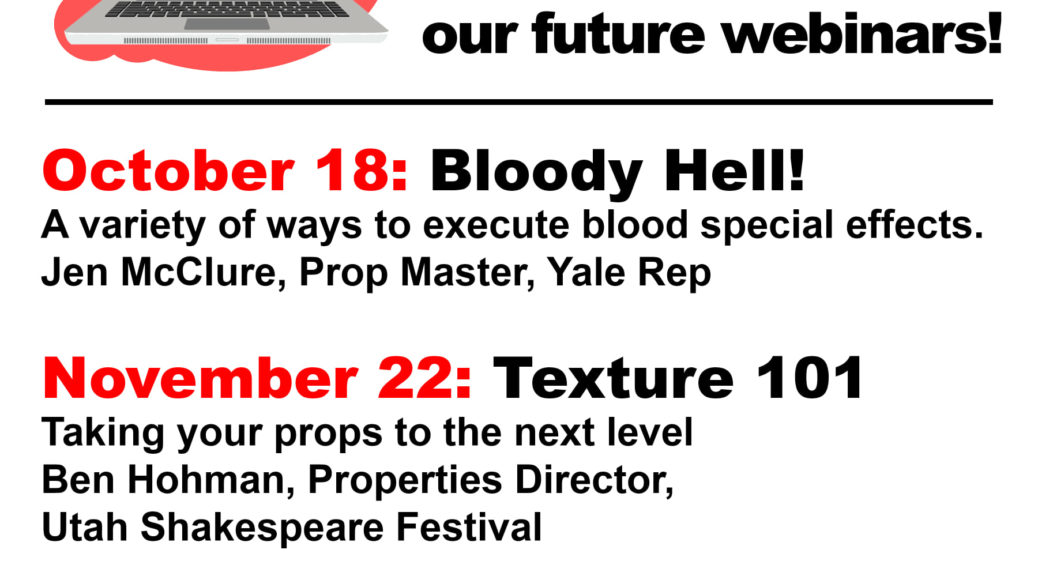 our future webinars!

October 18: Bloody Hell!
A variety of ways to execute blood special effects.
Jen McClure, Prop Master, Yale Rep

November 22: Texture 101
Taking your props to the next level
Ben Hohman, Properties Director,
Utah Shakespeare Festival